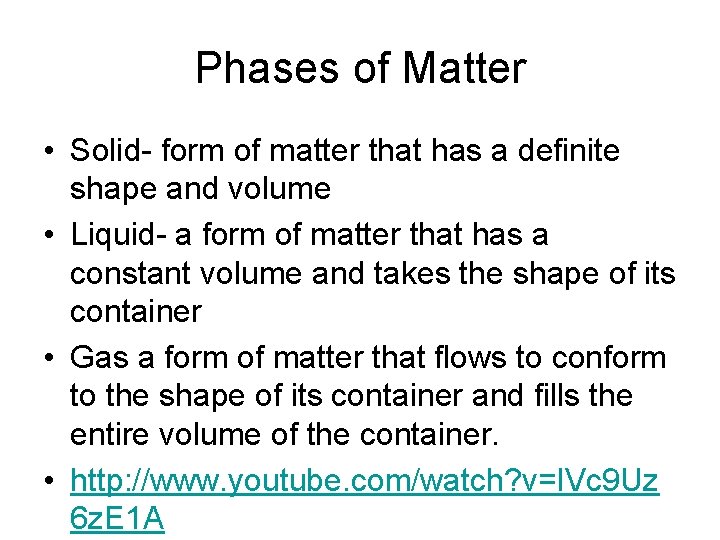 Phases of Matter

• Solid- form of matter that has a definite shape and volume
• Liquid- a form of matter that has a constant volume and takes the shape of its container
• Gas a form of matter that flows to conform to the shape of its container and fills the entire volume of the container.
• http://www.youtube.com/watch?v=lVc9Uz6zE1A